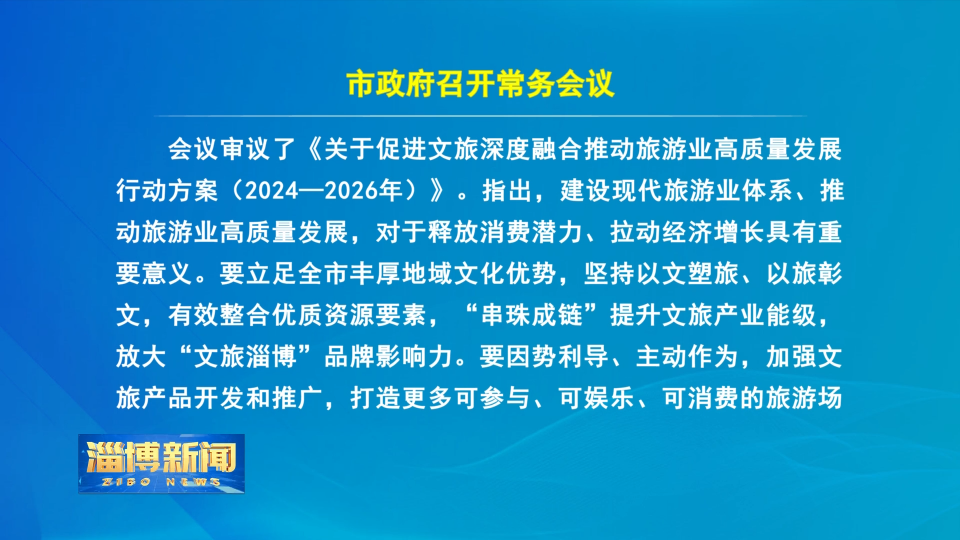 市政府召开常务会议

会议审议了《关于促进文旅深度融合推动旅游业高质量发展行动方案（2024—2026年）》。指出，建设现代旅游业体系、推动旅游业高质量发展，对于释放消费潜力、拉动经济增长具有重要意义。要立足全市丰厚地域文化优势，坚持以文塑旅、以旅彰文，有效整合优质资源要素，“串珠成链”提升文旅产业能级，放大“文旅淄博”品牌影响力。要因势利导、主动作为，加强文旅产品开发和推广，打造更多可参与、可娱乐、可消费的旅游场

淄博新闻
ZIBO NEWS